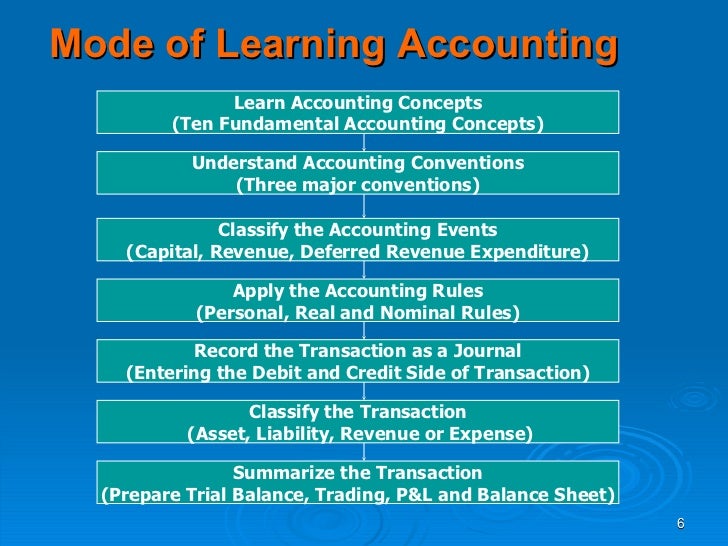 Mode of Learning Accounting

Learn Accounting Concepts
(Ten Fundamental Accounting Concepts)

Understand Accounting Conventions
(Three major conventions)

Classify the Accounting Events
(Capital, Revenue, Deferred Revenue Expenditure)

Apply the Accounting Rules
(Personal, Real and Nominal Rules)

Record the Transaction as a Journal
(Entering the Debit and Credit Side of Transaction)

Classify the Transaction
(Asset, Liability, Revenue or Expense)

Summarize the Transaction
(Prepare Trial Balance, Trading, P&L and Balance Sheet)

6